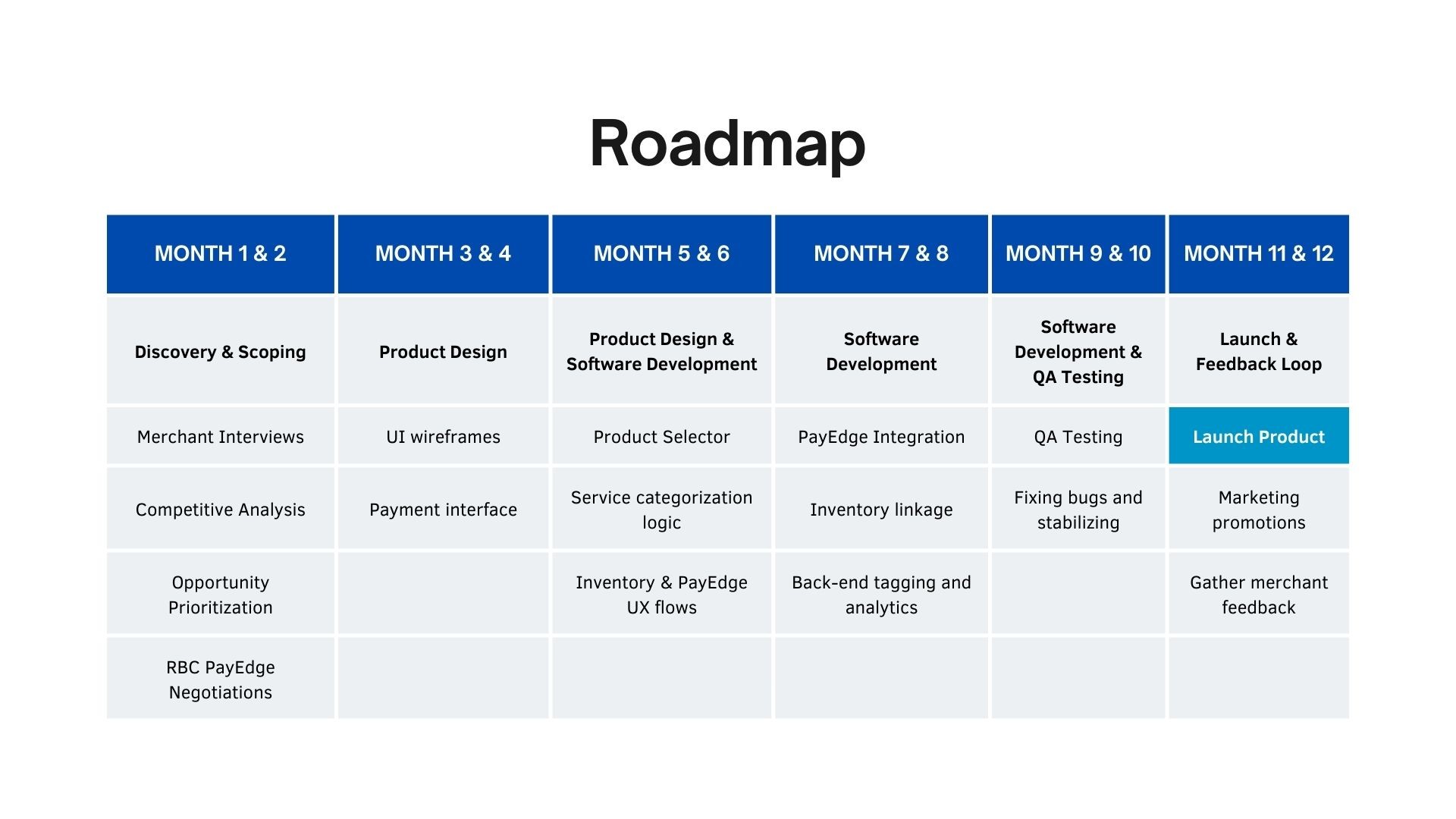 Roadmap

| MONTH 1 & 2 | MONTH 3 & 4 | MONTH 5 & 6 | MONTH 7 & 8 | MONTH 9 & 10 | MONTH 11 & 12 |
|---|---|---|---|---|---|
| Discovery & Scoping | Product Design | Product Design & Software Development | Software Development | Software Development & QA Testing | Launch & Feedback Loop |
| Merchant Interviews | UI wireframes | Product Selector | PayEdge Integration | QA Testing | Launch Product |
| Competitive Analysis | Payment interface | Service categorization logic | Inventory linkage | Fixing bugs and stabilizing | Marketing promotions |
| Opportunity Prioritization |  | Inventory & PayEdge UX flows | Back-end tagging and analytics |  | Gather merchant feedback |
| RBC PayEdge Negotiations |  |  |  |  |  |